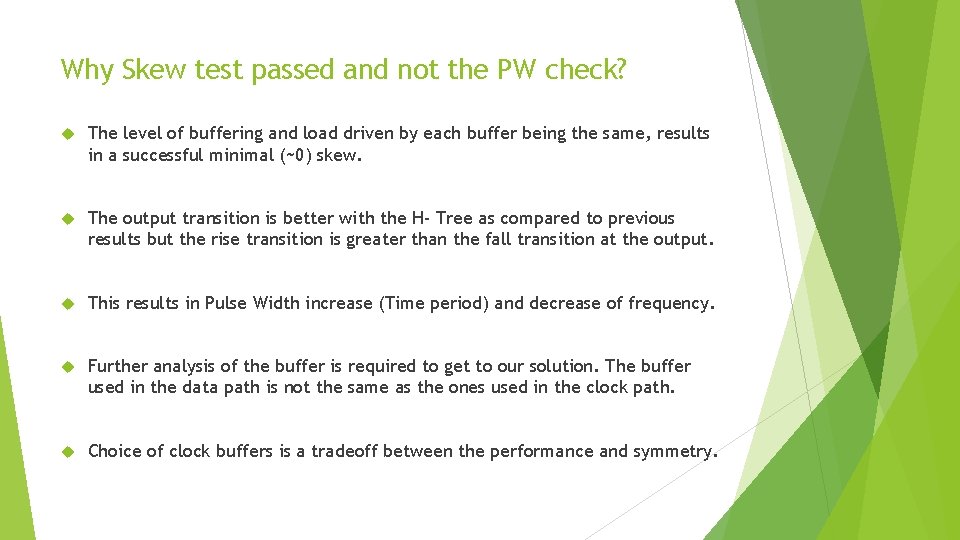 Why Skew test passed and not the PW check?

The level of buffering and load driven by each buffer being the same, results in a successful minimal (~0) skew.

The output transition is better with the H- Tree as compared to previous results but the rise transition is greater than the fall transition at the output.

This results in Pulse Width increase (Time period) and decrease of frequency.

Further analysis of the buffer is required to get to our solution. The buffer used in the data path is not the same as the ones used in the clock path.

Choice of clock buffers is a tradeoff between the performance and symmetry.